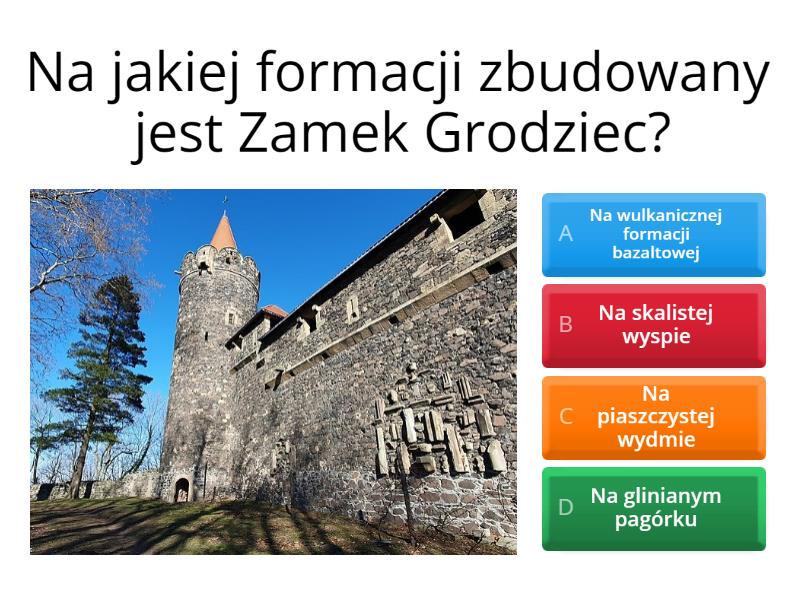 Na jakiej formacji zbudowany jest Zamek Grodziec?

A Na wulkanicznej formacji bazaltowej

B Na skalistej wyspie

C Na piaszczystej wydmie

D Na glinianym pagórku